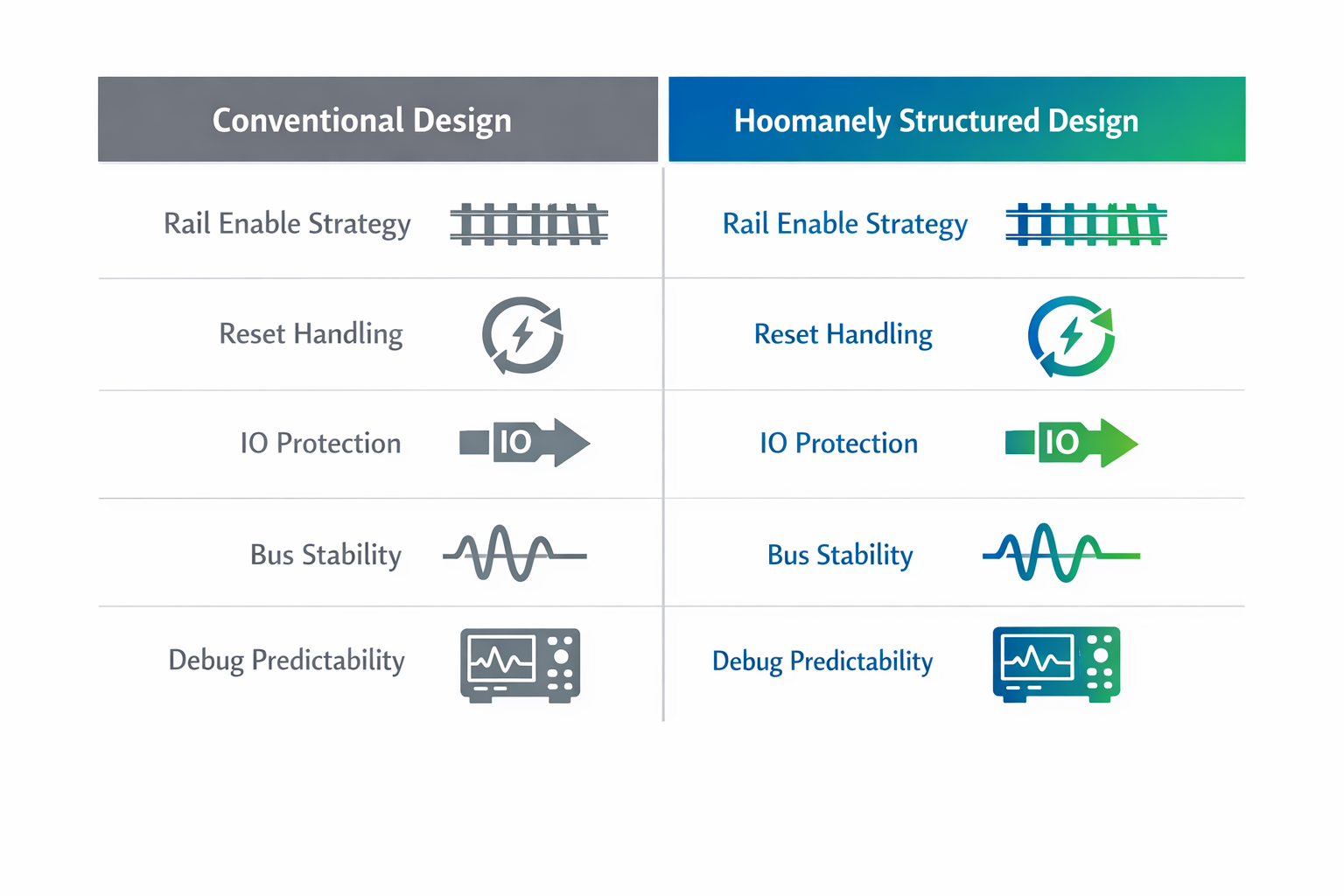 | Conventional Design | Hoomanely Structured Design |
|---|---|
| Rail Enable Strategy | Rail Enable Strategy |
| Reset Handling | Reset Handling |
| IO Protection IO | IO Protection IO |
| Bus Stability | Bus Stability |
| Debug Predictability | Debug Predictability |